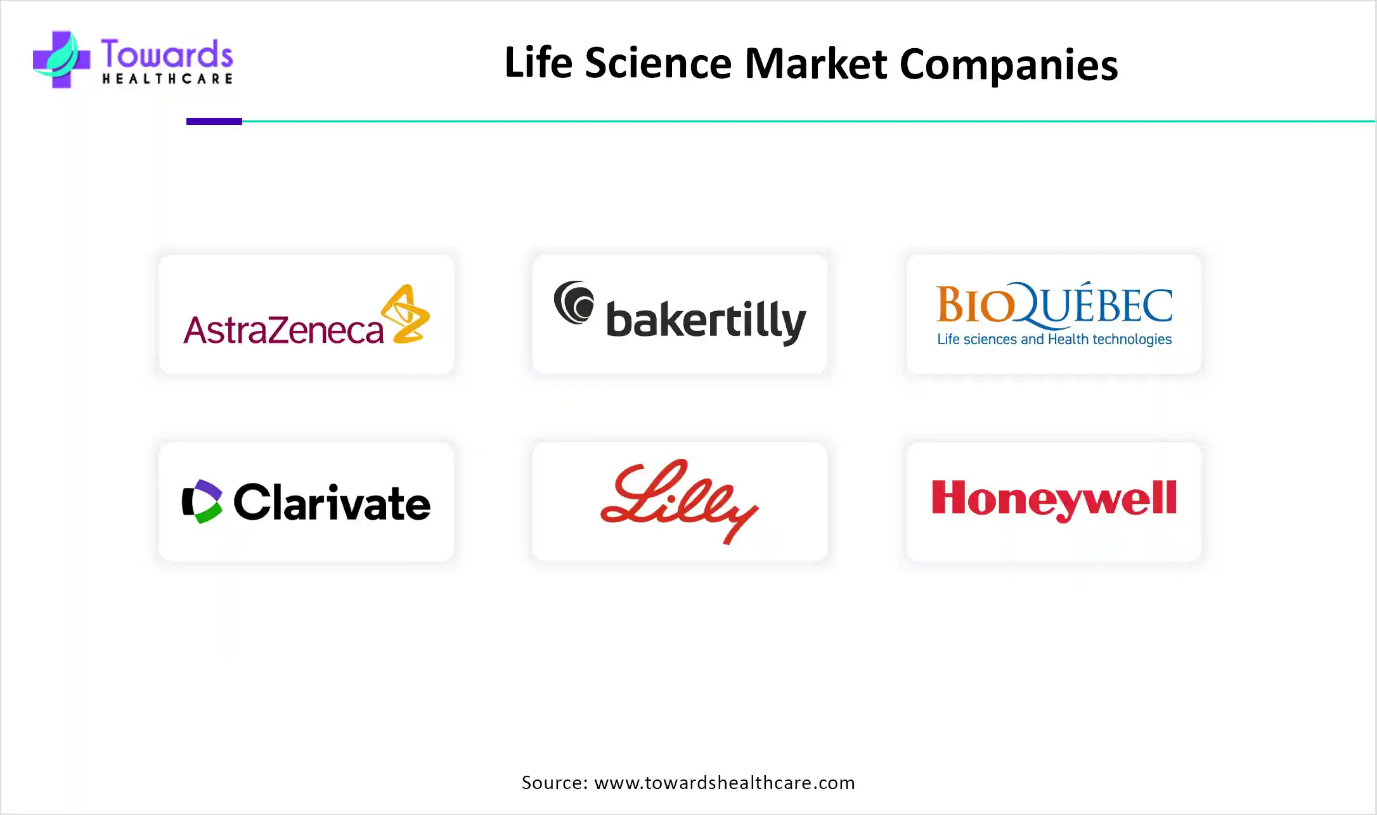 Towards
HEALTHCARE

Life Science Market Companies

AstraZeneca

bakertilly

BIOQUÉBEC
Life sciences and Health technologies

Clarivate

Lilly

Honeywell

Source: www.towardshealthcare.com